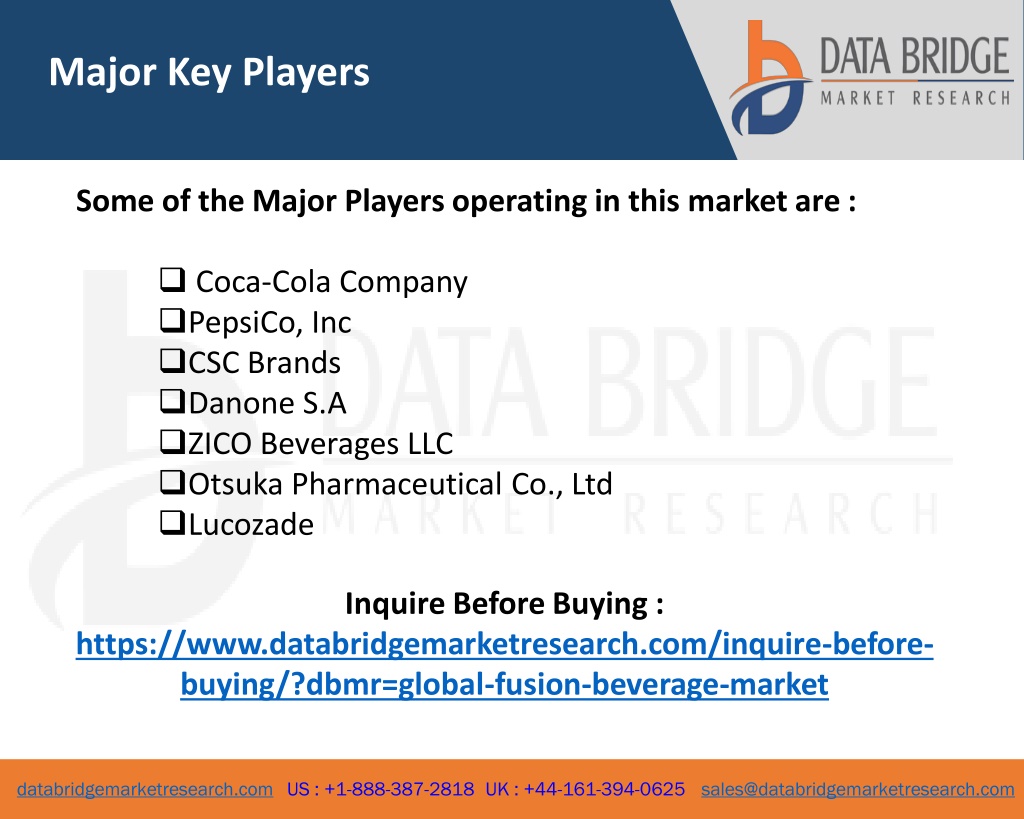 Major Key Players

DATA BRIDGE
MARKET RESEARCH

Some of the Major Players operating in this market are :

❑ Coca-Cola Company
❑PepsiCo, Inc
❑CSC Brands
❑Danone S.A
❑ZICO Beverages LLC
❑Otsuka Pharmaceutical Co., Ltd
❑Lucozade

DATA BRIDGE
MARKET RESEARCH

Inquire Before Buying :
https://www.databridgemarketresearch.com/inquire-before-buying/?dbmr=global-fusion-beverage-market

databridgemarketresearch.com US : +1-888-387-2818 UK : +44-161-394-0625 sales@databridgemarketresearch.com